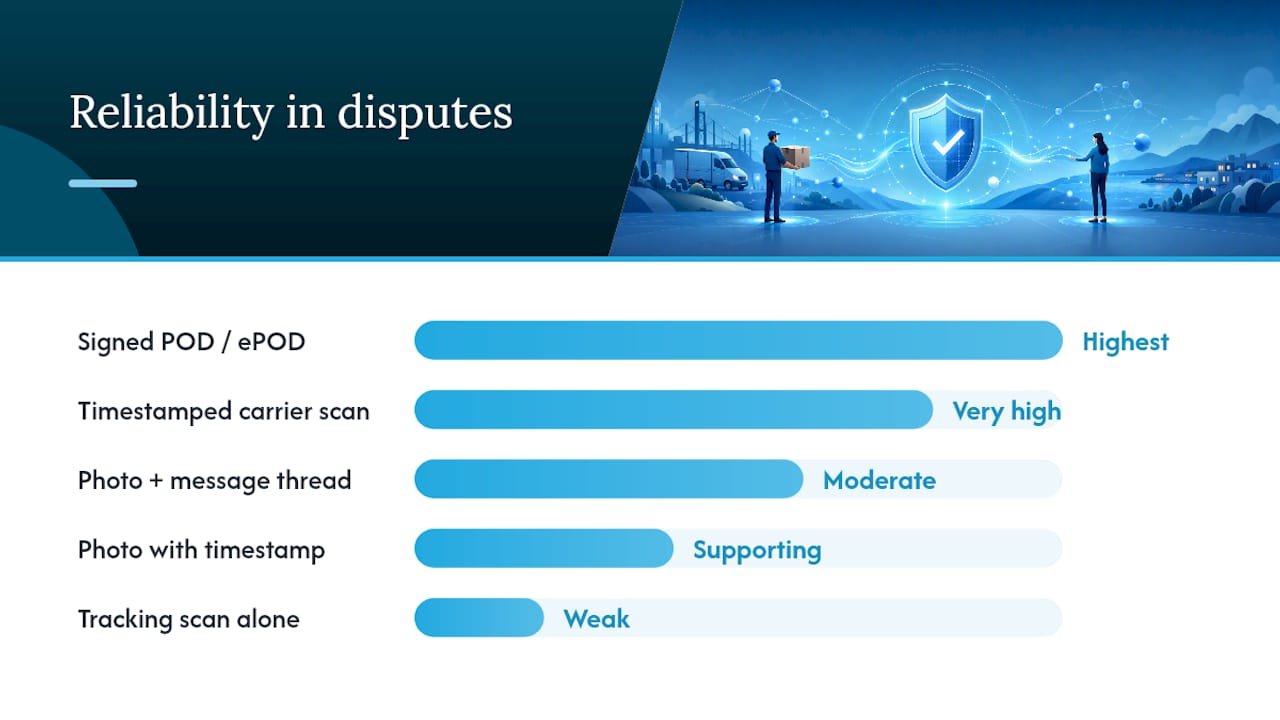 Reliability in disputes

Signed POD / ePOD Highest

Timestamped carrier scan Very high

Photo + message thread Moderate

Photo with timestamp Supporting

Tracking scan alone Weak